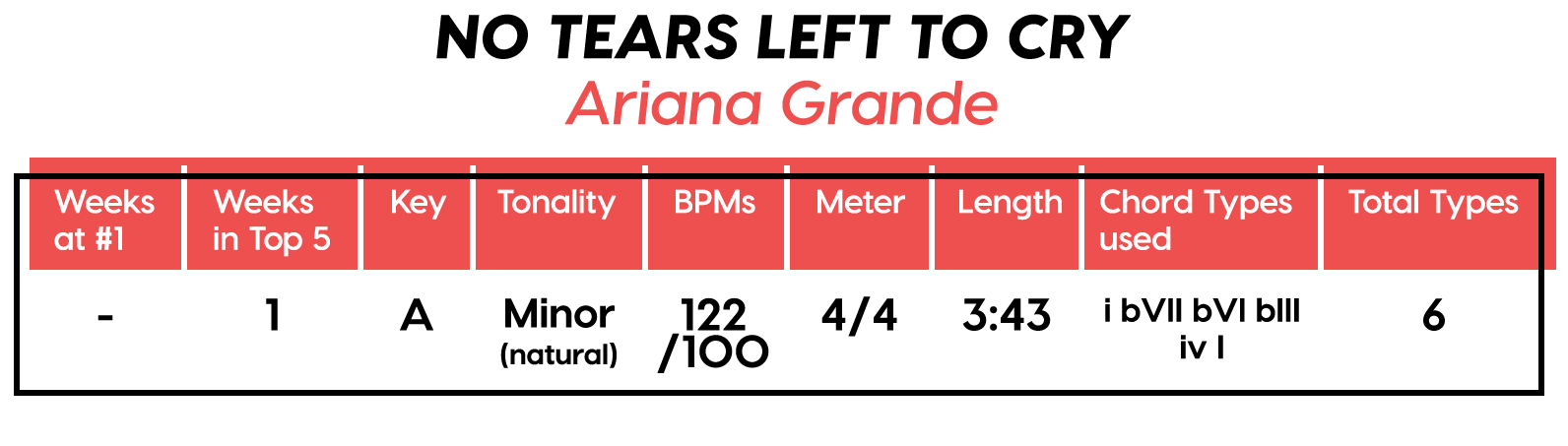 NO TEARS LEFT TO CRY
Ariana Grande

| Weeks at #1 | Weeks in Top 5 | Key | Tonality | BPMs | Meter | Length | Chord Types used | Total Types |
|---|---|---|---|---|---|---|---|---|
| - | 1 | A | Minor (natural) | 122 /100 | 4/4 | 3:43 | i bVII bVI bIII iv I | 6 |